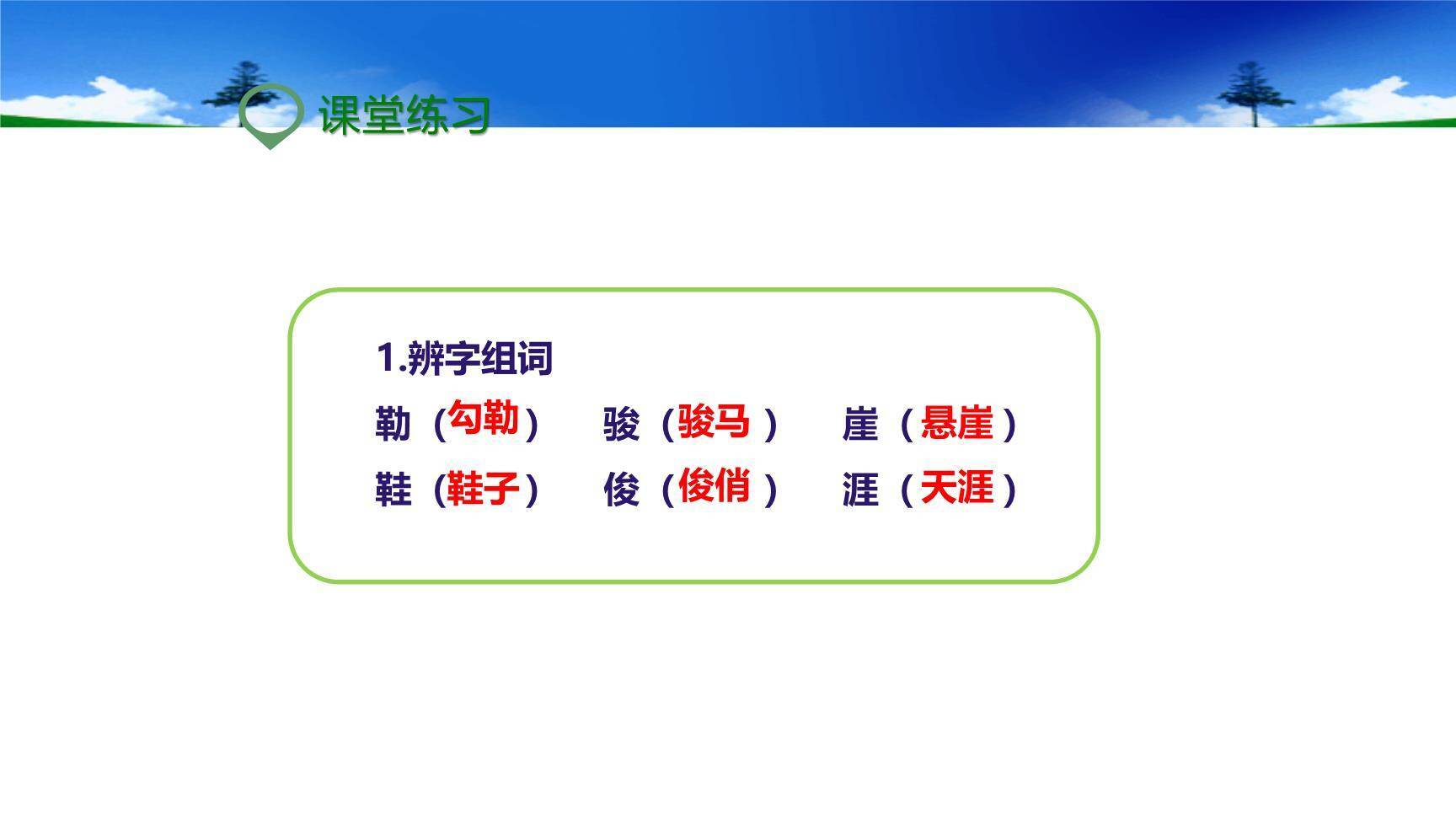 课堂练习

1.辨字组词

勒（勾勒） 骏（骏马） 崖（悬崖）

鞋（鞋子） 俊（俊俏） 涯（天涯）